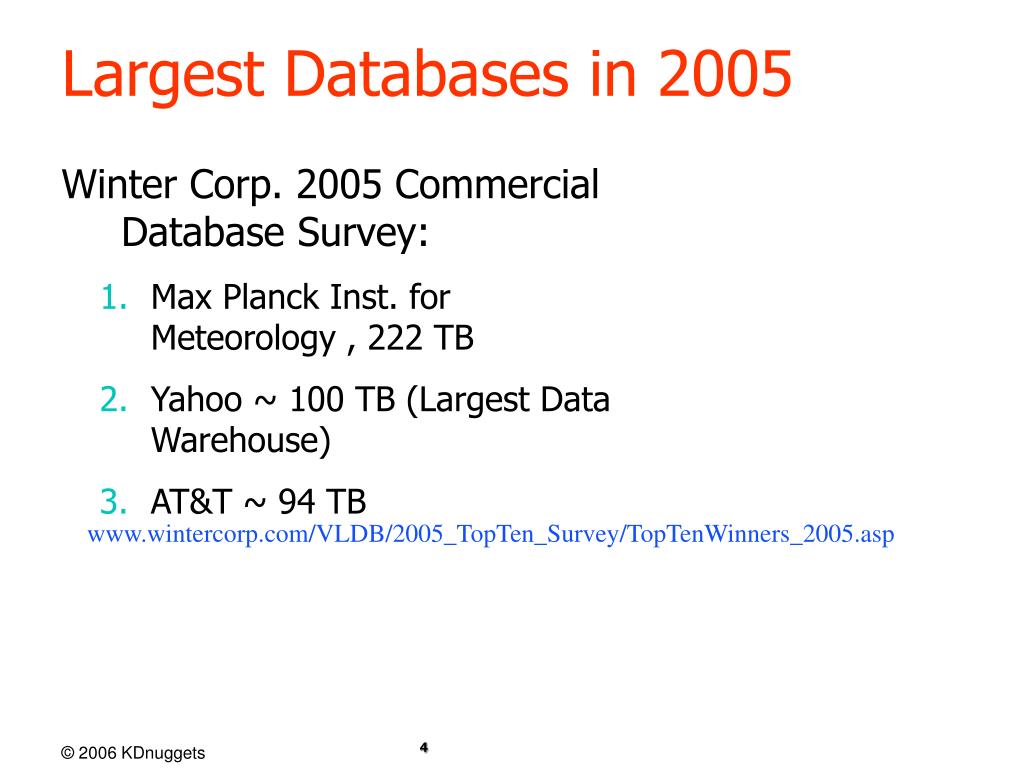 Largest Databases in 2005

Winter Corp. 2005 Commercial Database Survey:

1. Max Planck Inst. for Meteorology , 222 TB
2. Yahoo ~ 100 TB (Largest Data Warehouse)
3. AT&T ~ 94 TB

www.wintercorp.com/VLDB/2005_TopTen_Survey/TopTenWinners_2005.asp

© 2006 KDnuggets

4